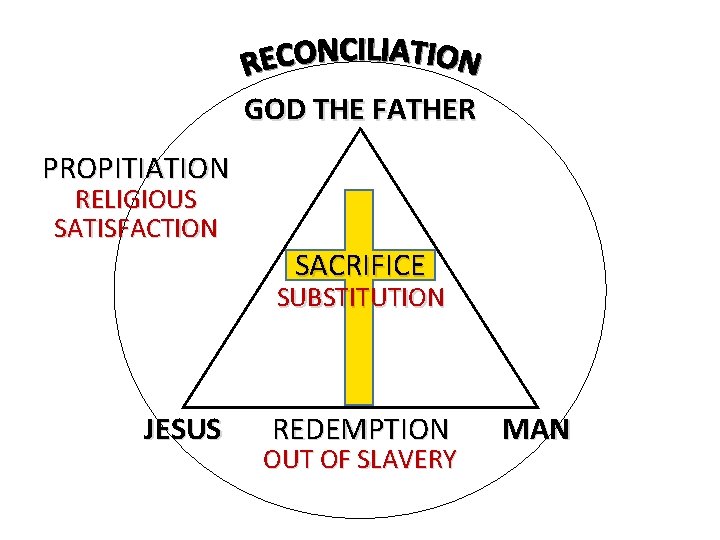 RECONCILIATION

GOD THE FATHER

PROPITIATION
RELIGIOUS
SATISFACTION

SACRIFICE
SUBSTITUTION

JESUS

REDEMPTION
OUT OF SLAVERY

MAN